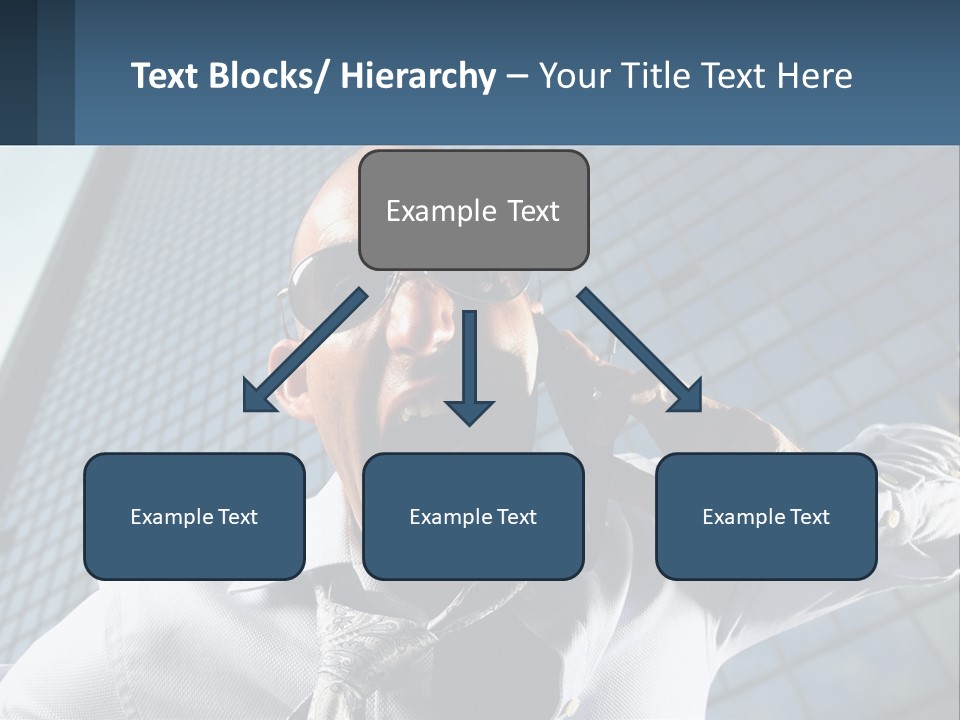 Text Blocks/ Hierarchy – Your Title Text Here

Example Text

Example Text

Example Text

Example Text